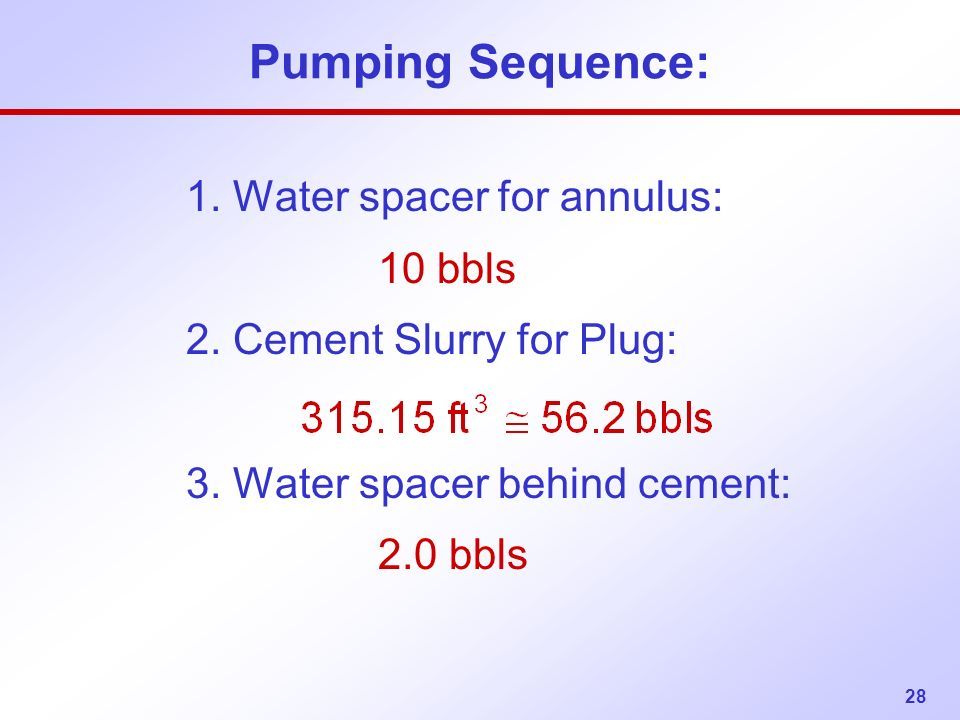 Pumping Sequence:

1. Water spacer for annulus:

10 bbls

2. Cement Slurry for Plug:

$315.15 \text{ ft}^3 \cong 56.2 \text{ bbls}$

3. Water spacer behind cement:

2.0 bbls

28